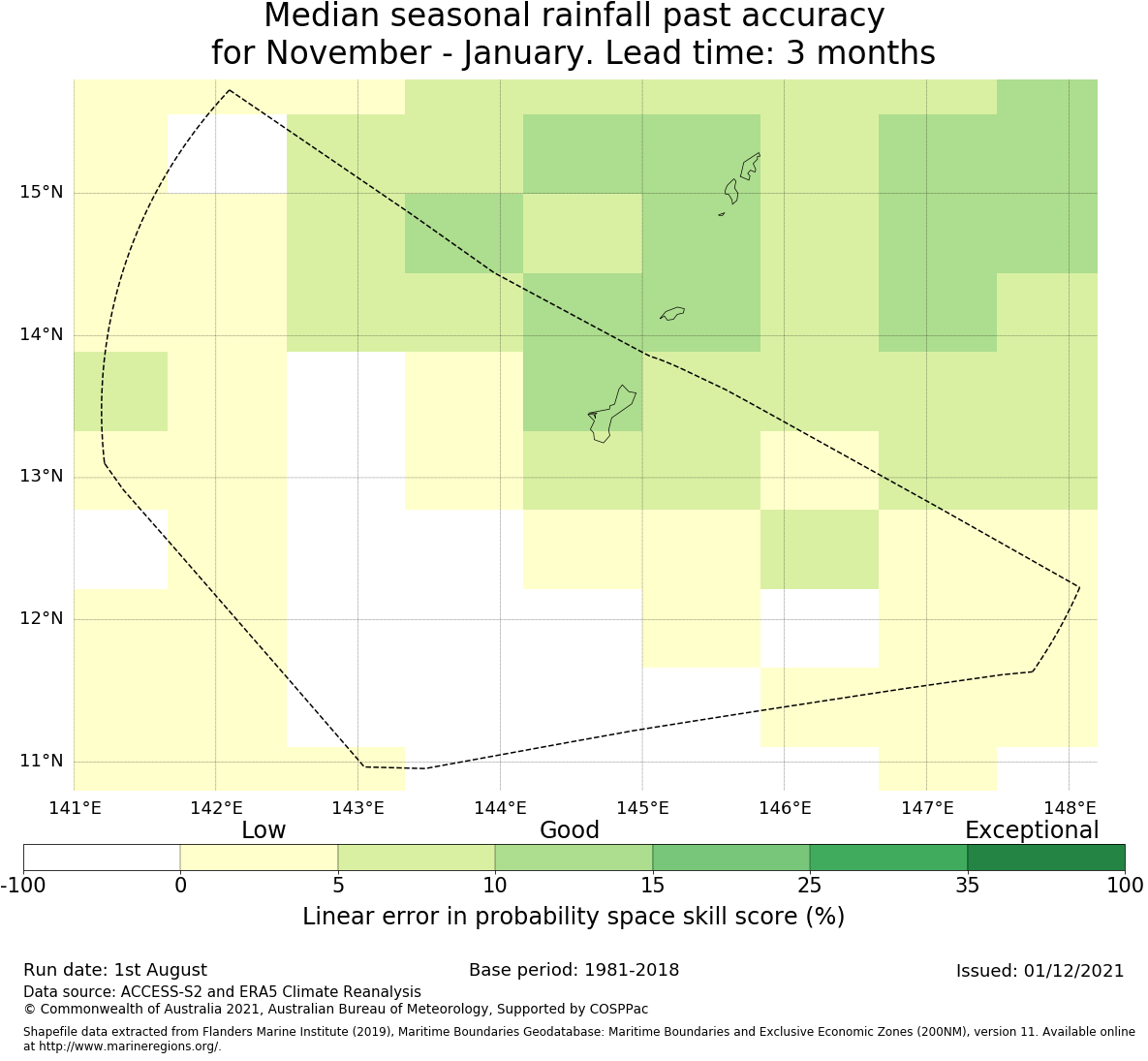 Median seasonal rainfall past accuracy
for November - January. Lead time: 3 months

15°N
14°N
13°N
12°N
11°N

141°E 142°E 143°E 144°E 145°E 146°E 147°E 148°E

Low Good Exceptional

-100 0 5 10 15 25 35 100

Linear error in probability space skill score (%)

Run date: 1st August
Base period: 1981-2018
Issued: 01/12/2021
Data source: ACCESS-S2 and ERA5 Climate Reanalysis
© Commonwealth of Australia 2021, Australian Bureau of Meteorology, Supported by COSPPac

Shapefile data extracted from Flanders Marine Institute (2019), Maritime Boundaries Geodatabase: Maritime Boundaries and Exclusive Economic Zones (200NM), version 11. Available online at http://www.marineregions.org/.